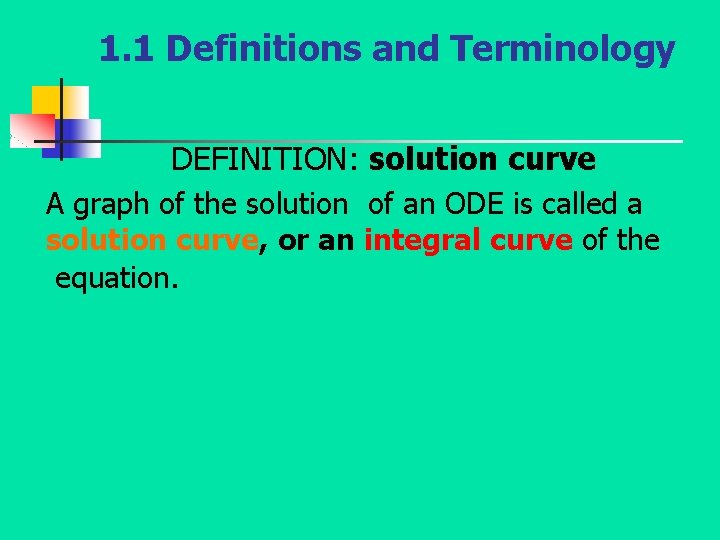 1.1 Definitions and Terminology

DEFINITION: solution curve

A graph of the solution of an ODE is called a solution curve, or an integral curve of the equation.